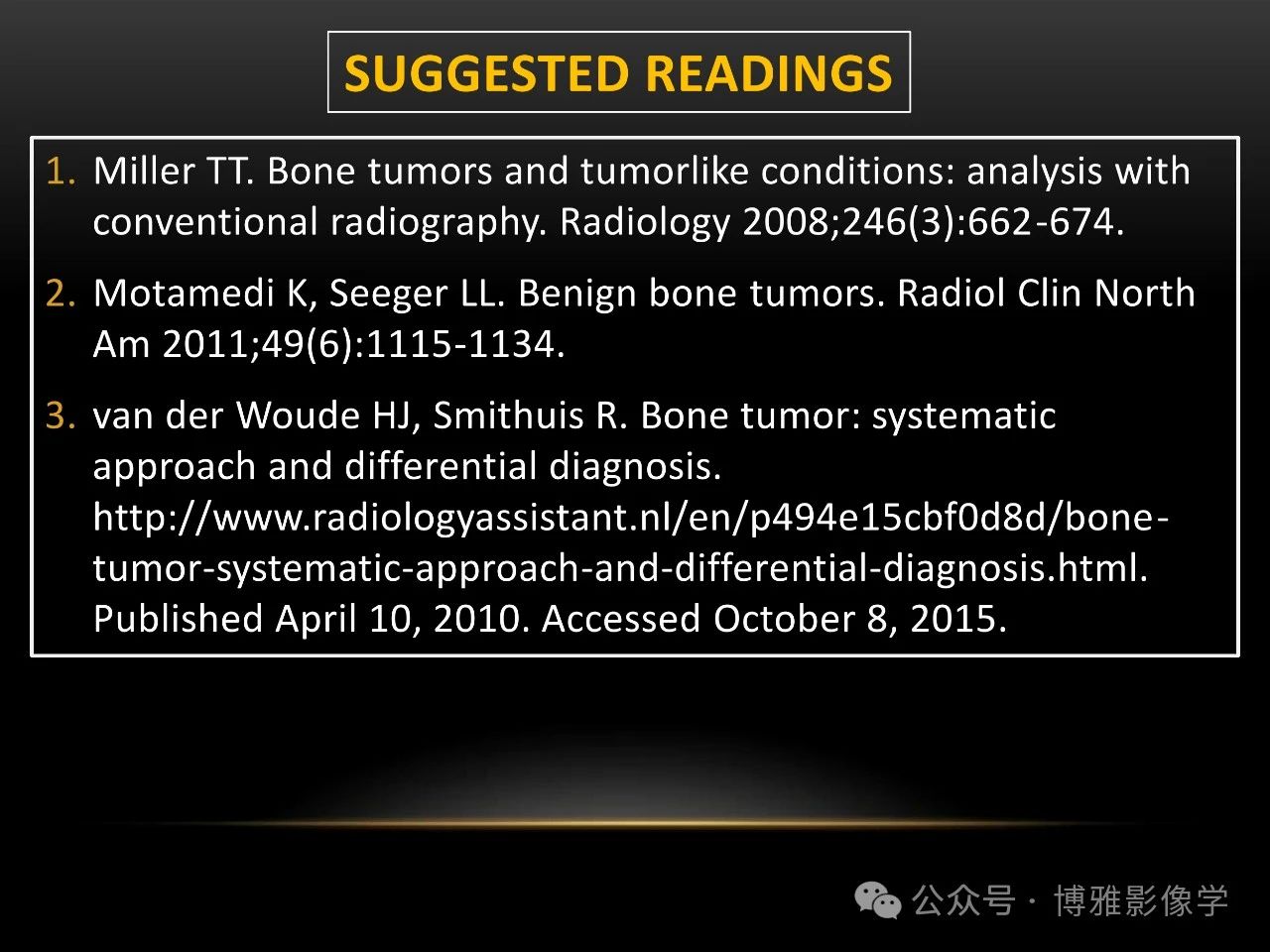 SUGGESTED READINGS

1. Miller TT. Bone tumors and tumorlike conditions: analysis with conventional radiography. Radiology 2008;246(3):662-674.

2. Motamedi K, Seeger LL. Benign bone tumors. Radiol Clin North Am 2011;49(6):1115-1134.

3. van der Woude HJ, Smithuis R. Bone tumor: systematic approach and differential diagnosis. http://www.radiologyassistant.nl/en/p494e15cbf0d8d/bone-tumor-systematic-approach-and-differential-diagnosis.html. Published April 10, 2010. Accessed October 8, 2015.

公众号 · 博雅影像学